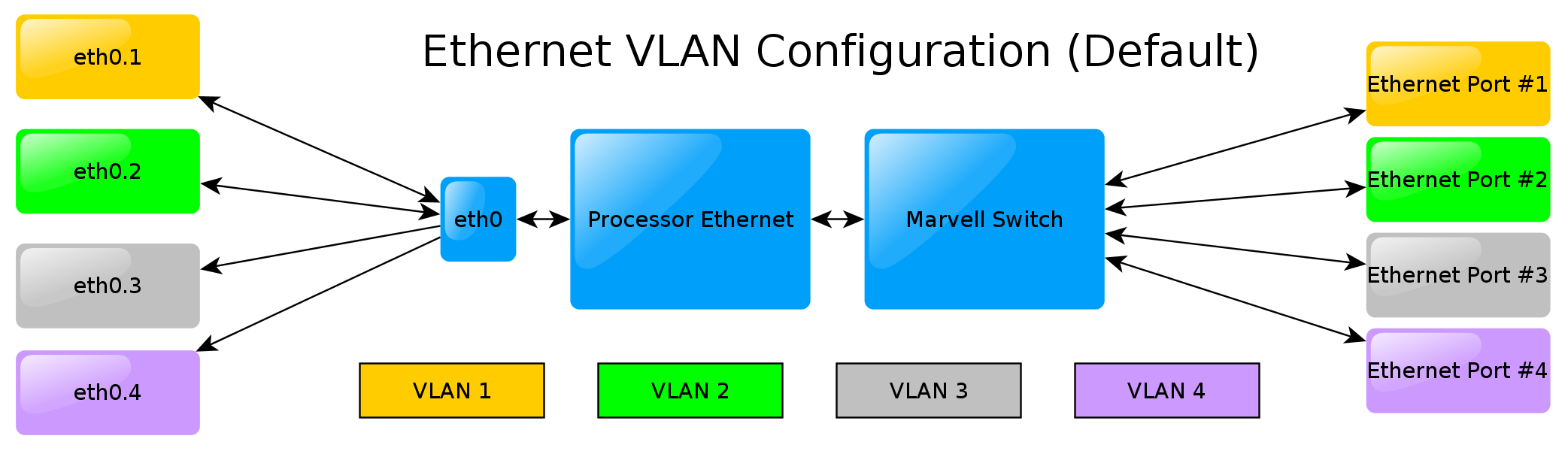 Ethernet VLAN Configuration (Default)

eth0.1

eth0.2

eth0.3

eth0.4

eth0

Processor Ethernet

Marvell Switch

Ethernet Port #1

Ethernet Port #2

Ethernet Port #3

Ethernet Port #4

VLAN 1

VLAN 2

VLAN 3

VLAN 4